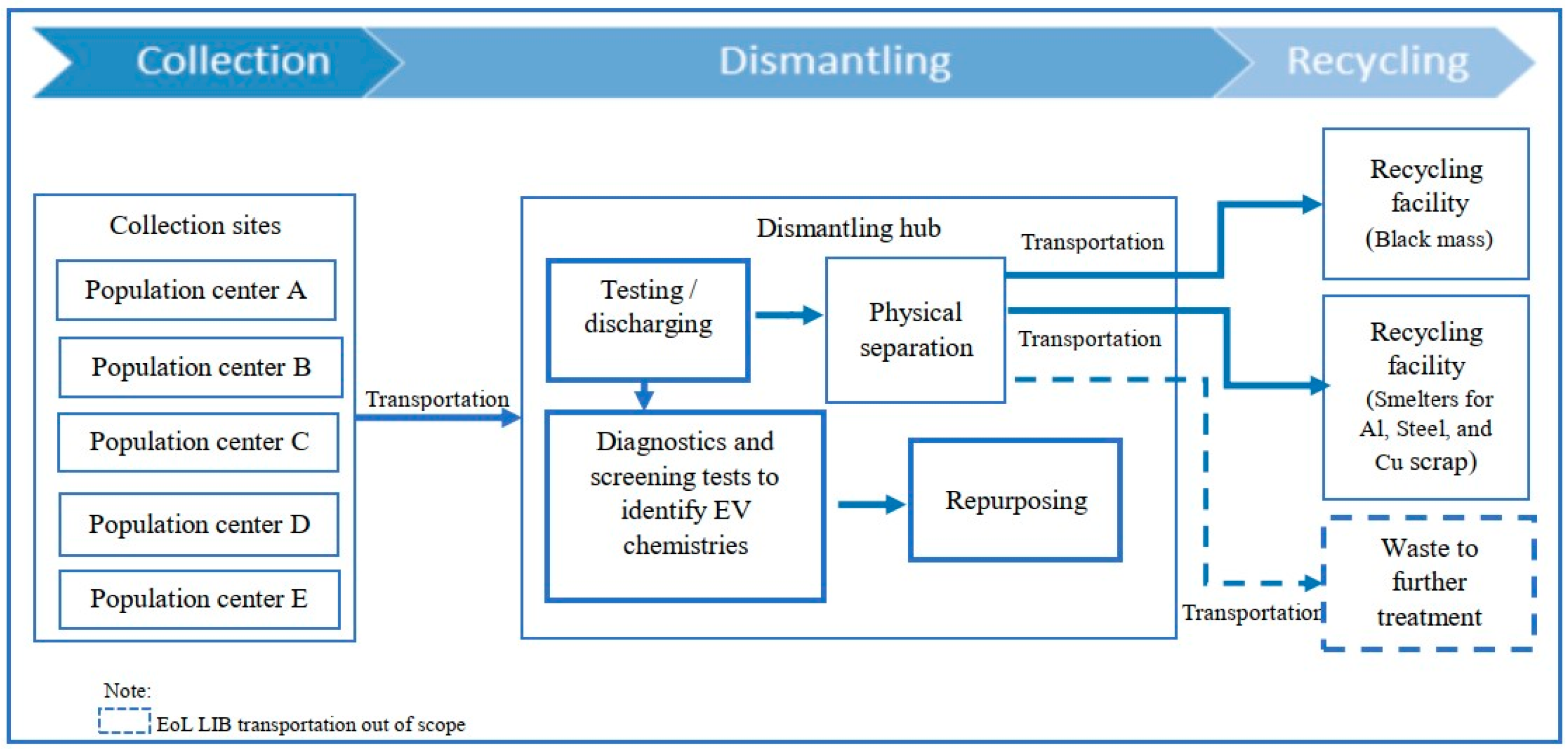 Collection

Dismantling

Recycling

Collection sites

Population center A

Population center B

Population center C

Population center D

Population center E

Transportation

Dismantling hub

Testing / discharging

Physical separation

Diagnostics and screening tests to identify EV chemistries

Repurposing

Transportation

Transportation

Transportation

Recycling facility (Black mass)

Recycling facility (Smelters for Al, Steel, and Cu scrap)

Waste to further treatment

Note:

EoL LIB transportation out of scope